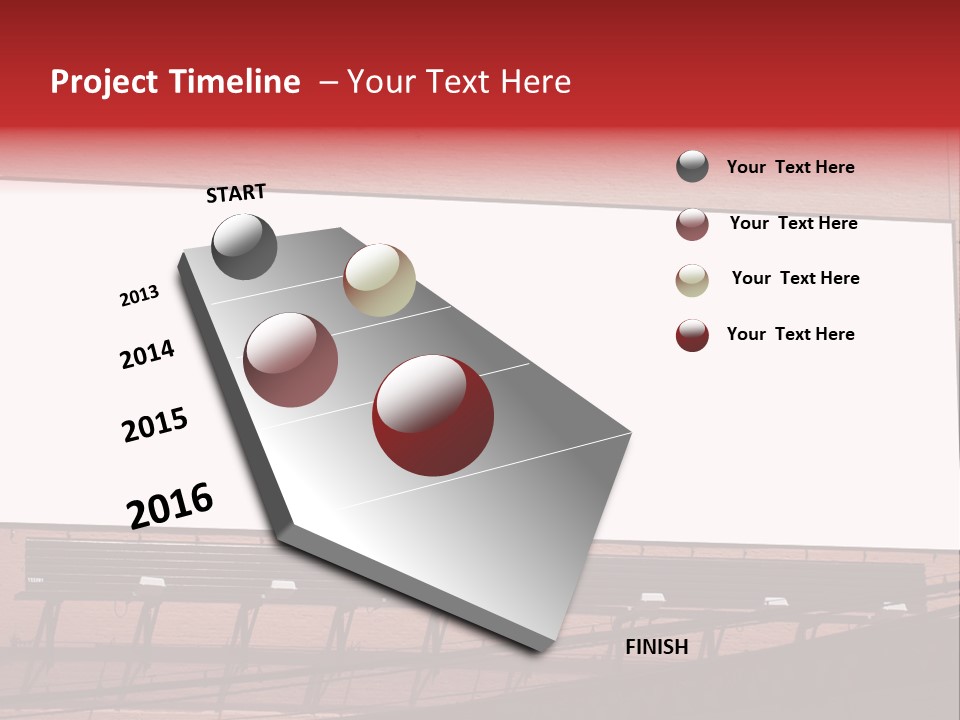 Project Timeline – Your Text Here

START

2013

2014

2015

2016

FINISH

Your Text Here

Your Text Here

Your Text Here

Your Text Here